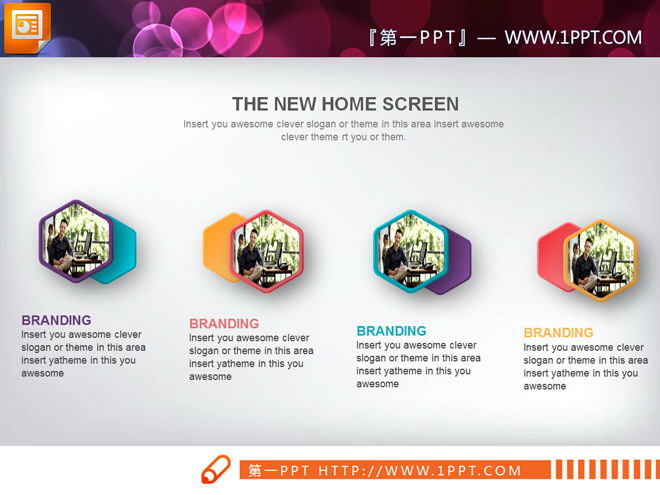 『第一PPT』— WWW.1PPT.COM

THE NEW HOME SCREEN

Insert you awesome clever slogan or theme in this area insert awesome clever theme rt you or them.

BRANDING
Insert you awesome clever slogan or theme in this area insert yatheme in this you awesome

BRANDING
Insert you awesome clever slogan or theme in this area insert yatheme in this you awesome

BRANDING
Insert you awesome clever slogan or theme in this area insert yatheme in this you awesome

BRANDING
Insert you awesome clever slogan or theme in this area insert yatheme in this you awesome

第一PPT HTTP://WWW.1PPT.COM